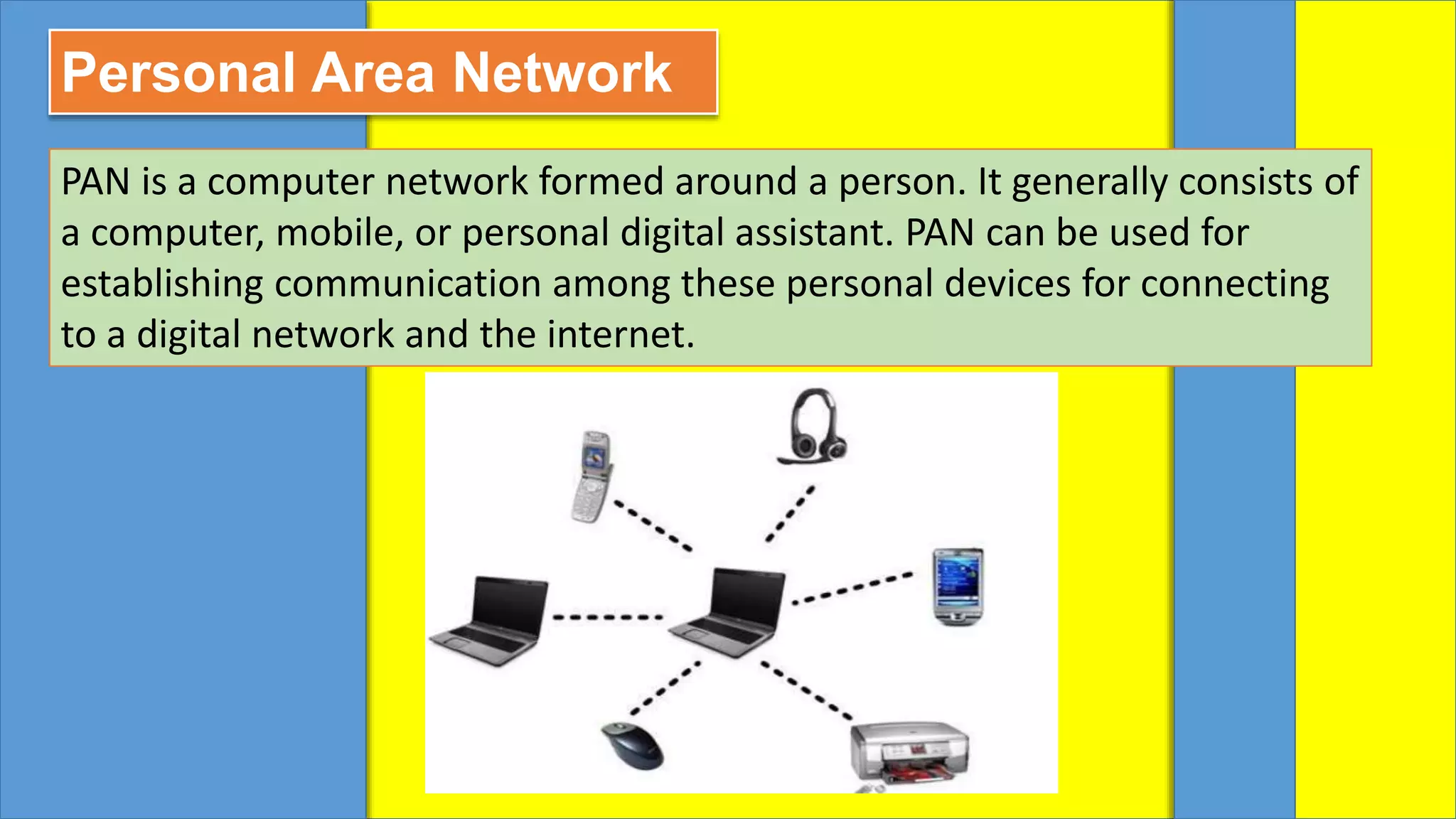 Personal Area Network

PAN is a computer network formed around a person. It generally consists of a computer, mobile, or personal digital assistant. PAN can be used for establishing communication among these personal devices for connecting to a digital network and the internet.